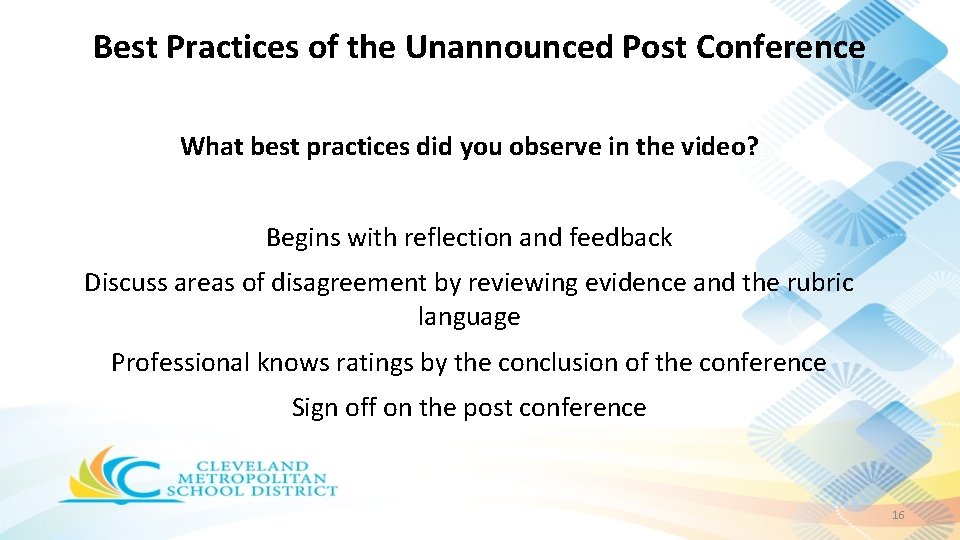 Best Practices of the Unannounced Post Conference

What best practices did you observe in the video?

Begins with reflection and feedback

Discuss areas of disagreement by reviewing evidence and the rubric language

Professional knows ratings by the conclusion of the conference

Sign off on the post conference

CLEVELAND METROPOLITAN SCHOOL DISTRICT

16